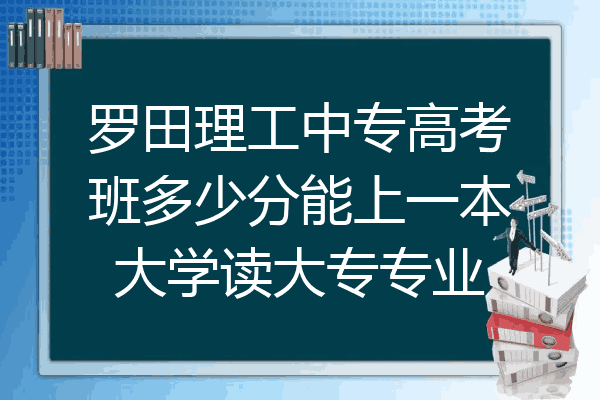 罗田理工中专高考班多少分能上一本大学读大专专业